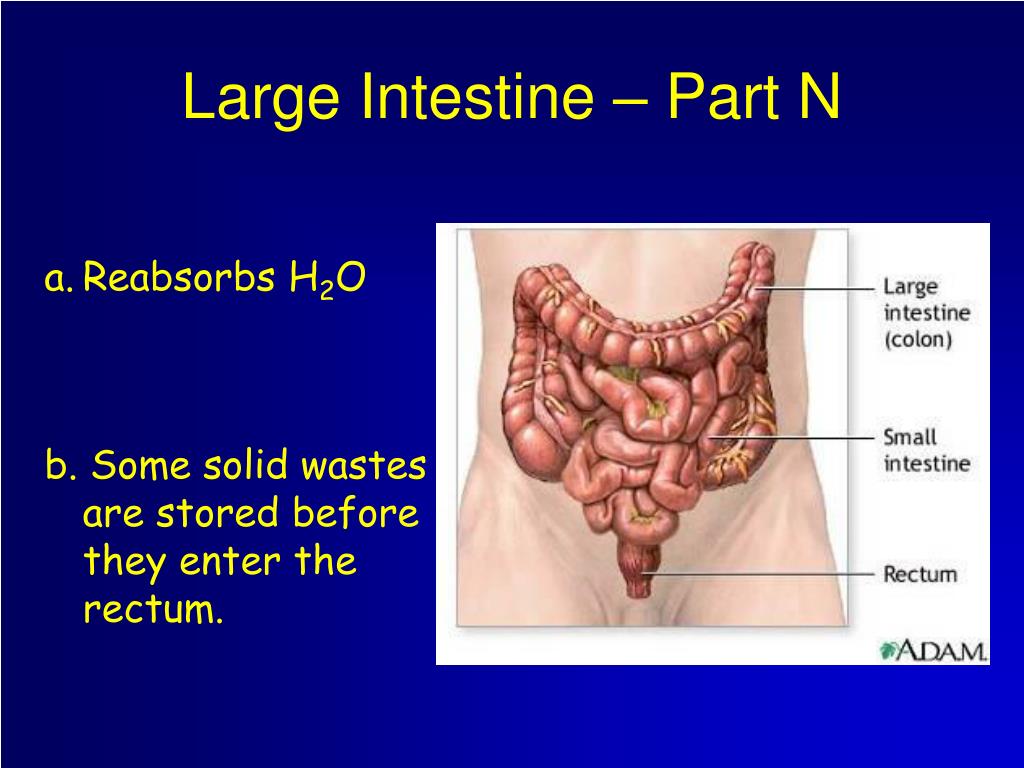 Large Intestine – Part N

a. Reabsorbs $H_2O$

b. Some solid wastes are stored before they enter the rectum.

Large intestine (colon)

Small intestine

Rectum

A.D.A.M.